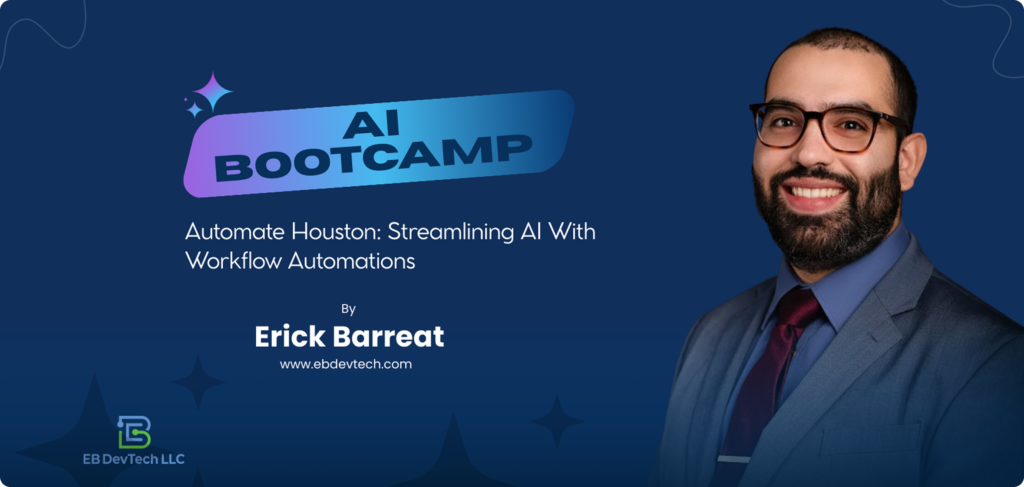 AI BOOTCAMP

Automate Houston: Streamlining AI With Workflow Automations

By

Erick Barreat

www.ebdevtech.com

EB DevTech LLC